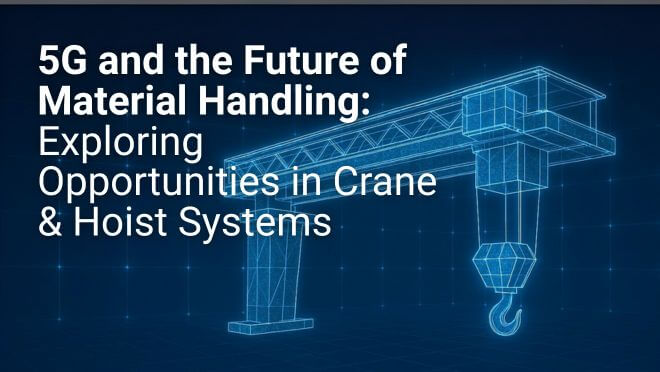 5G and the Future of Material Handling: Exploring Opportunities in Crane & Hoist Systems